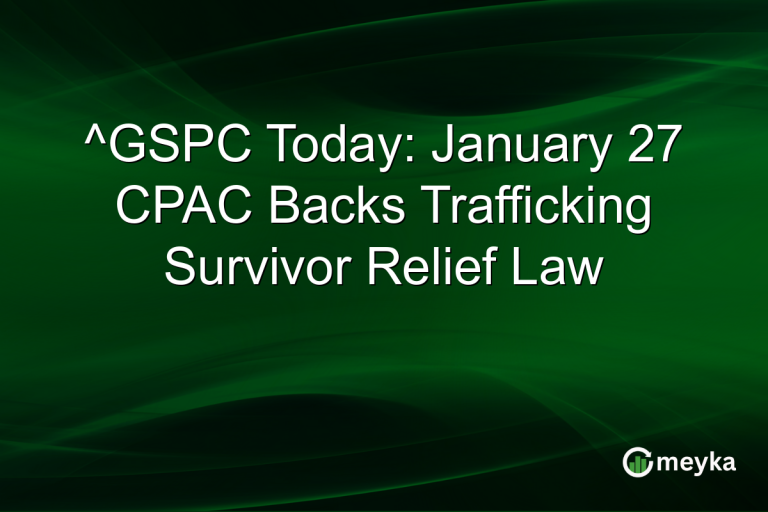 ^GSPC Today: January 27 CPAC Backs Trafficking Survivor Relief Law

meyka